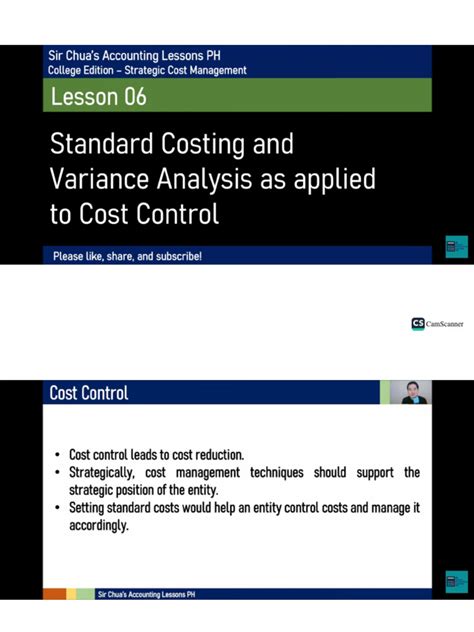 Sir Chua's Accounting Lessons PH
College Edition – Strategic Cost Management

Lesson 06

Standard Costing and Variance Analysis as applied to Cost Control

Please like, share, and subscribe!

CS CamScanner

Cost Control

• Cost control leads to cost reduction.
• Strategically, cost management techniques should support the strategic position of the entity.
• Setting standard costs would help an entity control costs and manage it accordingly.

Sir Chua's Accounting Lessons PH